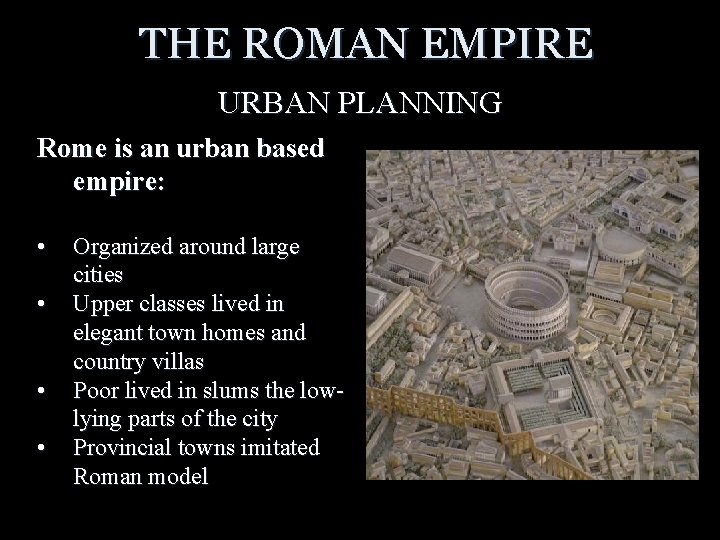 THE ROMAN EMPIRE

URBAN PLANNING

Rome is an urban based empire:

• Organized around large cities
• Upper classes lived in elegant town homes and country villas
• Poor lived in slums the low-lying parts of the city
• Provincial towns imitated Roman model